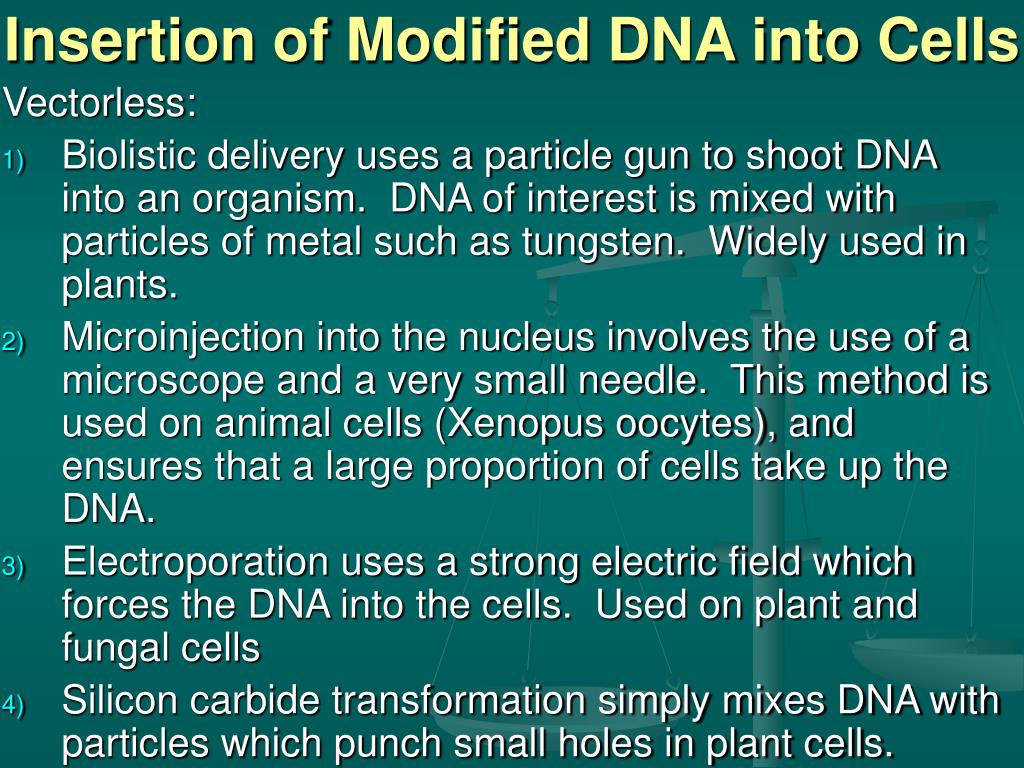 Insertion of Modified DNA into Cells

Vectorless:

1) Biolistic delivery uses a particle gun to shoot DNA into an organism. DNA of interest is mixed with particles of metal such as tungsten. Widely used in plants.

2) Microinjection into the nucleus involves the use of a microscope and a very small needle. This method is used on animal cells (Xenopus oocytes), and ensures that a large proportion of cells take up the DNA.

3) Electroporation uses a strong electric field which forces the DNA into the cells. Used on plant and fungal cells

4) Silicon carbide transformation simply mixes DNA with particles which punch small holes in plant cells.